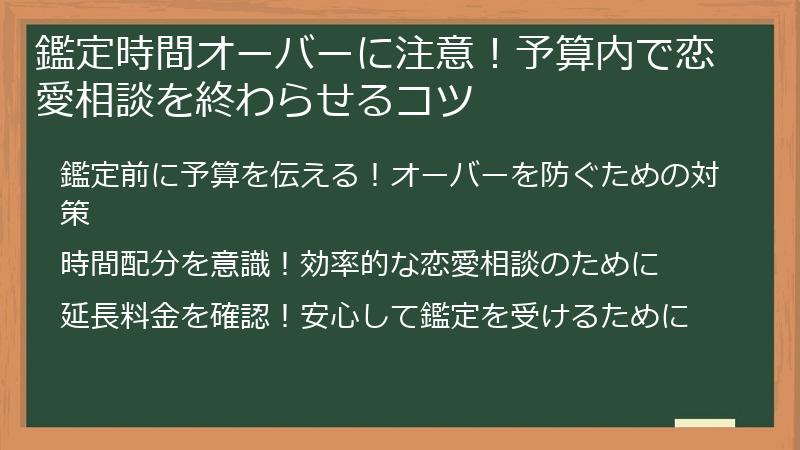 鑑定時間オーバーに注意！予算内で恋愛相談を終わらせるコツ

鑑定前に予算を伝える！オーバーを防ぐための対策

時間配分を意識！効率的な恋愛相談のために

延長料金を確認！安心して鑑定を受けるために